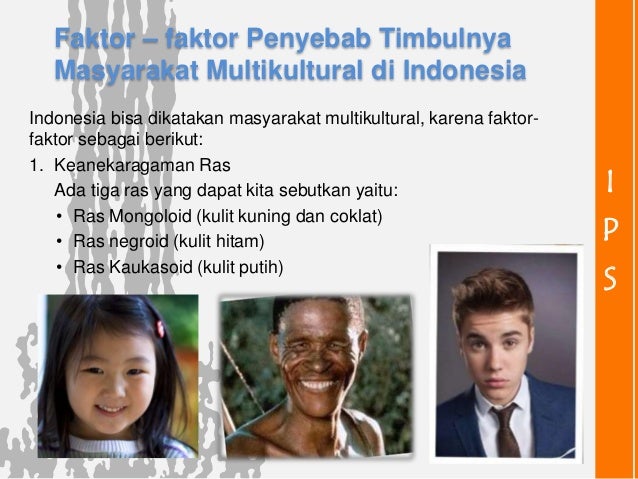 Faktor – faktor Penyebab Timbulnya Masyarakat Multikultural di Indonesia

Indonesia bisa dikatakan masyarakat multikultural, karena faktor-faktor sebagai berikut:

1. Keanekaragaman Ras
Ada tiga ras yang dapat kita sebutkan yaitu:
• Ras Mongoloid (kulit kuning dan coklat)
• Ras negroid (kulit hitam)
• Ras Kaukasoid (kulit putih)

I P S